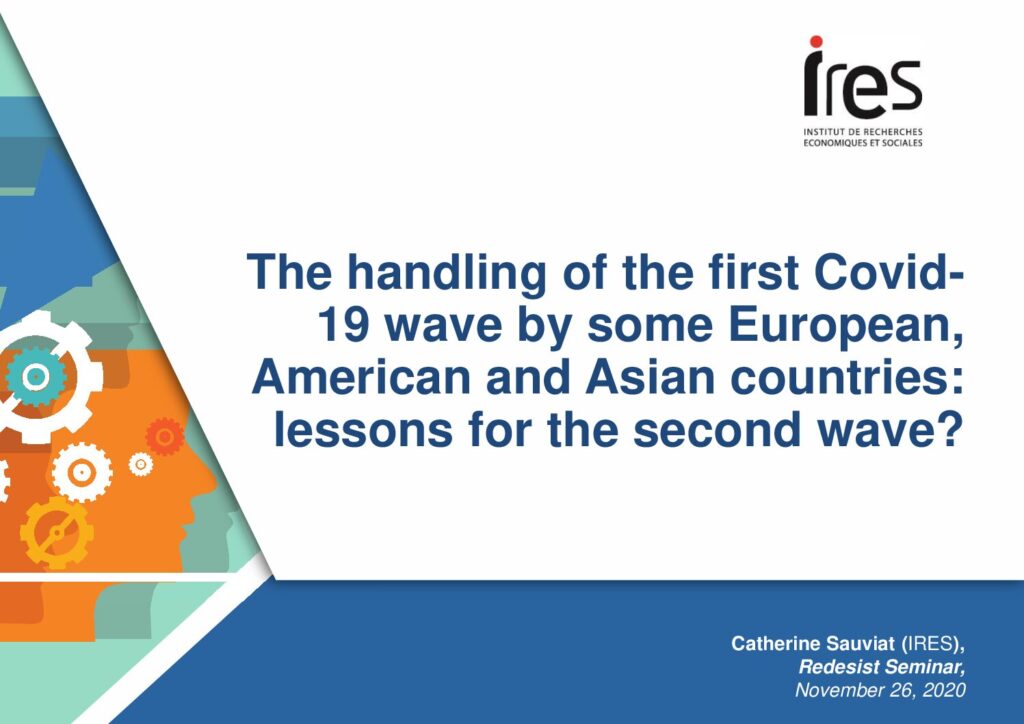 ires
INSTITUT DE RECHERCHES ECONOMIQUES ET SOCIALES

The handling of the first Covid-19 wave by some European, American and Asian countries: lessons for the second wave?

Catherine Sauviat (IRES), Redesist Seminar, November 26, 2020